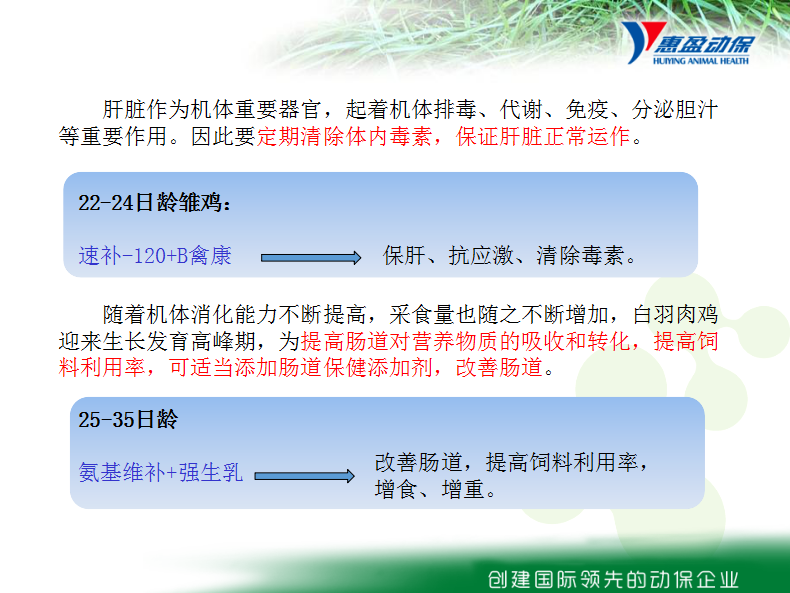 惠盈动保
HUIYING ANIMAL HEALTH

肝脏作为机体重要器官，起着机体排毒、代谢、免疫、分泌胆汁等重要作用。因此要定期清除体内毒素，保证肝脏正常运作。

22-24日龄雏鸡：

速补-120+B禽康 保肝、抗应激、清除毒素。

随着机体消化能力不断提高，采食量也随之不断增加，白羽肉鸡迎来生长发育高峰期，为提高肠道对营养物质的吸收和转化，提高饲料利用率，可适当添加肠道保健添加剂，改善肠道。

25-35日龄

氨基维补+强生乳 改善肠道，提高饲料利用率，增食、增重。

创建国际领先的动保企业